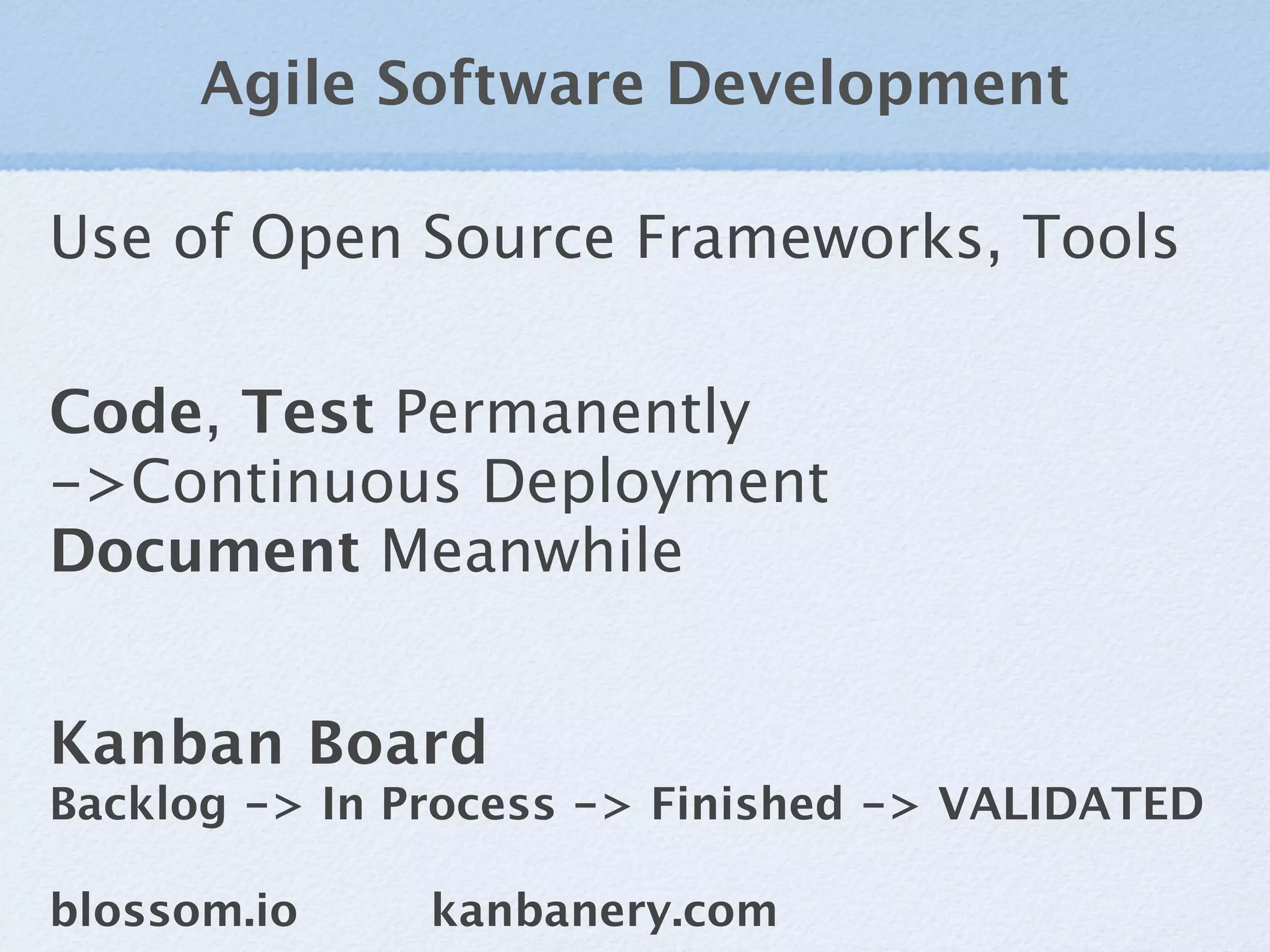 Agile Software Development

Use of Open Source Frameworks, Tools

Code, Test Permanently
->Continuous Deployment
Document Meanwhile

Kanban Board
Backlog -> In Process -> Finished -> VALIDATED

blossom.io kanbanery.com